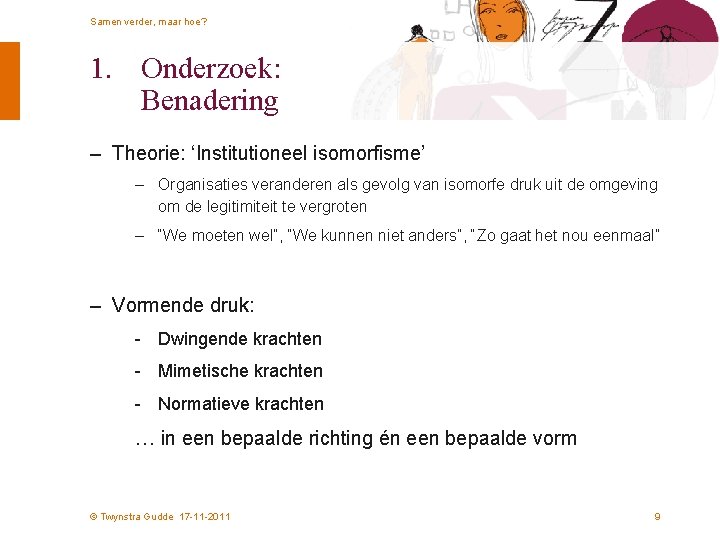 Samen verder, maar hoe?

1. Onderzoek: Benadering

– Theorie: ‘Institutioneel isomorfisme’

– Organisaties veranderen als gevolg van isomorfe druk uit de omgeving om de legitimiteit te vergroten

– "We moeten wel", "We kunnen niet anders", "Zo gaat het nou eenmaal"

– Vormende druk:

- Dwingende krachten

- Mimetische krachten

- Normatieve krachten

… in een bepaalde richting én een bepaalde vorm

© Twynstra Gudde 17-11-2011

9